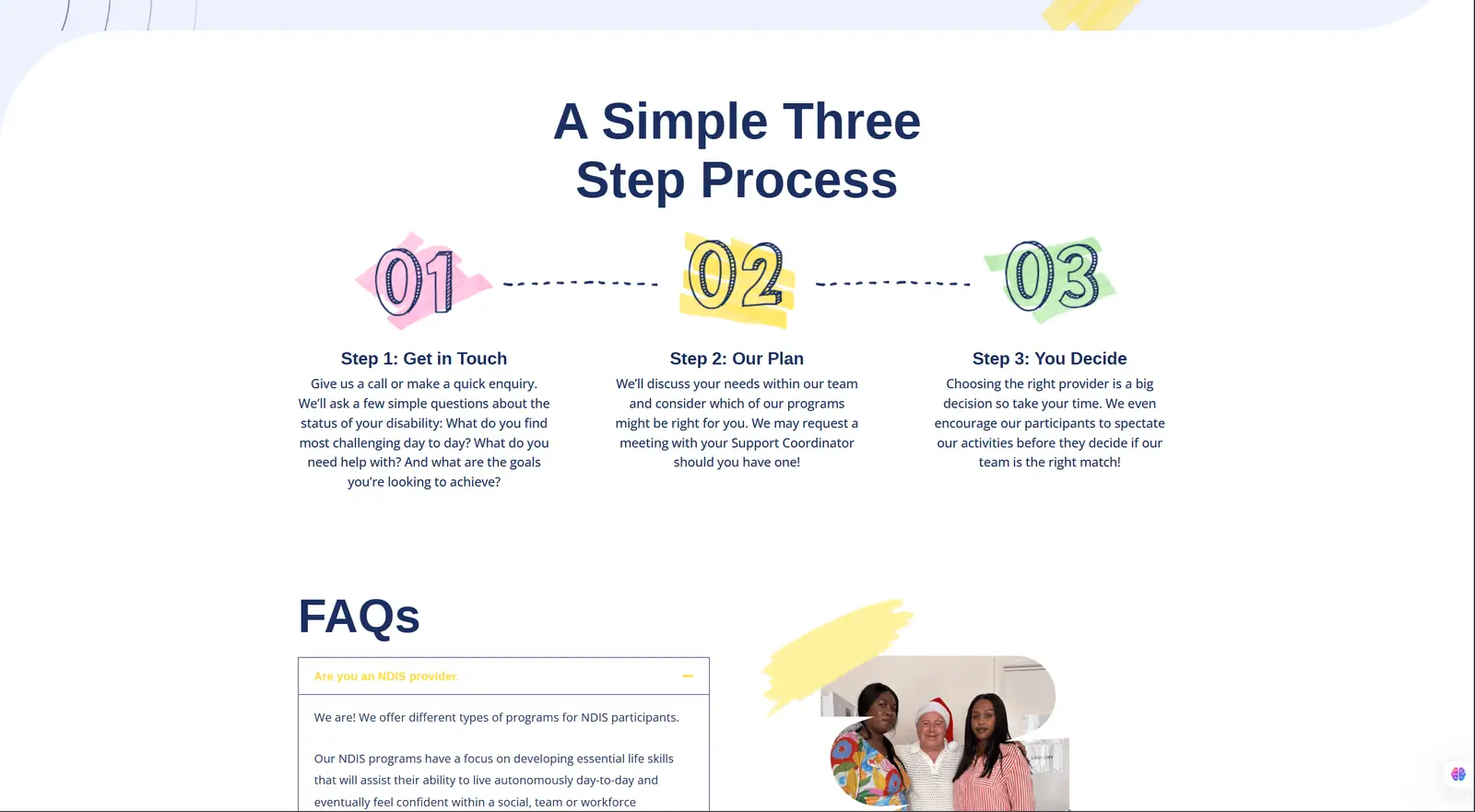 A Simple Three Step Process

01

02

03

Step 1: Get in Touch

Give us a call or make a quick enquiry. We'll ask a few simple questions about the status of your disability: What do you find most challenging day to day? What do you need help with? And what are the goals you're looking to achieve?

Step 2: Our Plan

We'll discuss your needs within our team and consider which of our programs might be right for you. We may request a meeting with your Support Coordinator should you have one!

Step 3: You Decide

Choosing the right provider is a big decision so take your time. We even encourage our participants to spectate our activities before they decide if our team is the right match!

FAQs

Are you an NDIS provider.

We are! We offer different types of programs for NDIS participants.

Our NDIS programs have a focus on developing essential life skills that will assist their ability to live autonomously day-to-day and eventually feel confident within a social, team or workforce